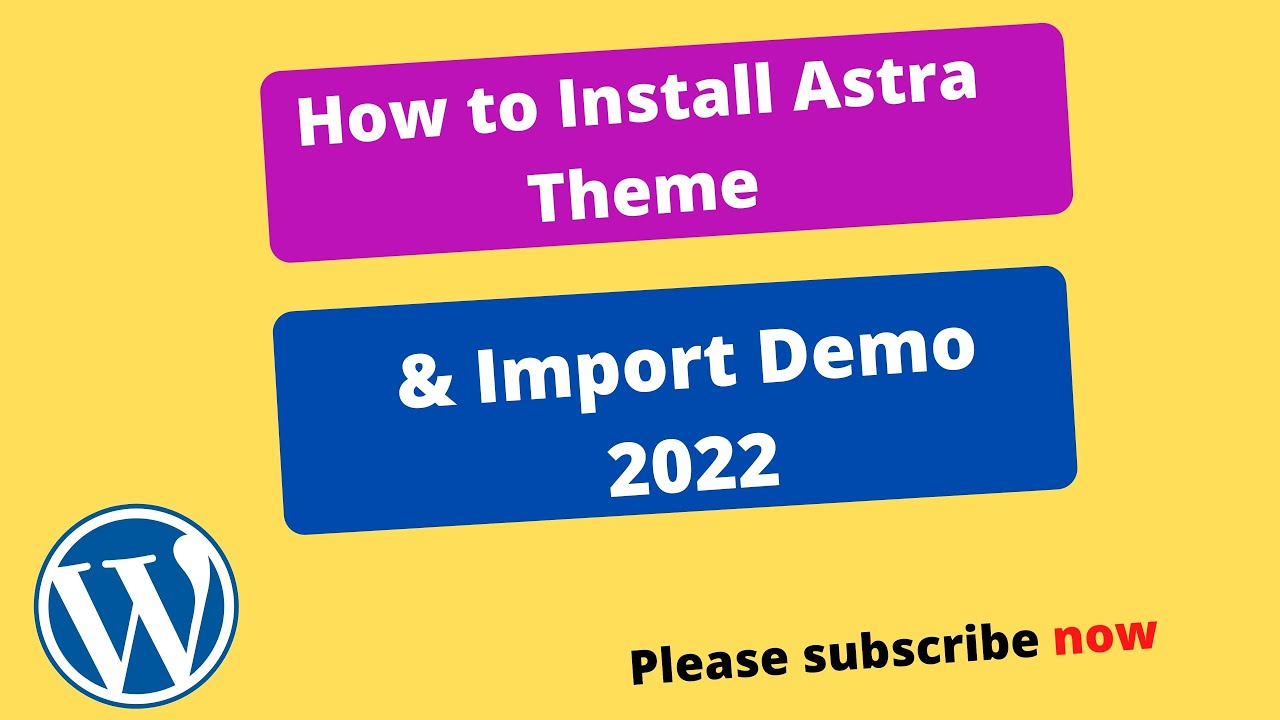 How to Install Astra Theme

& Import Demo 2022

W

Please subscribe now